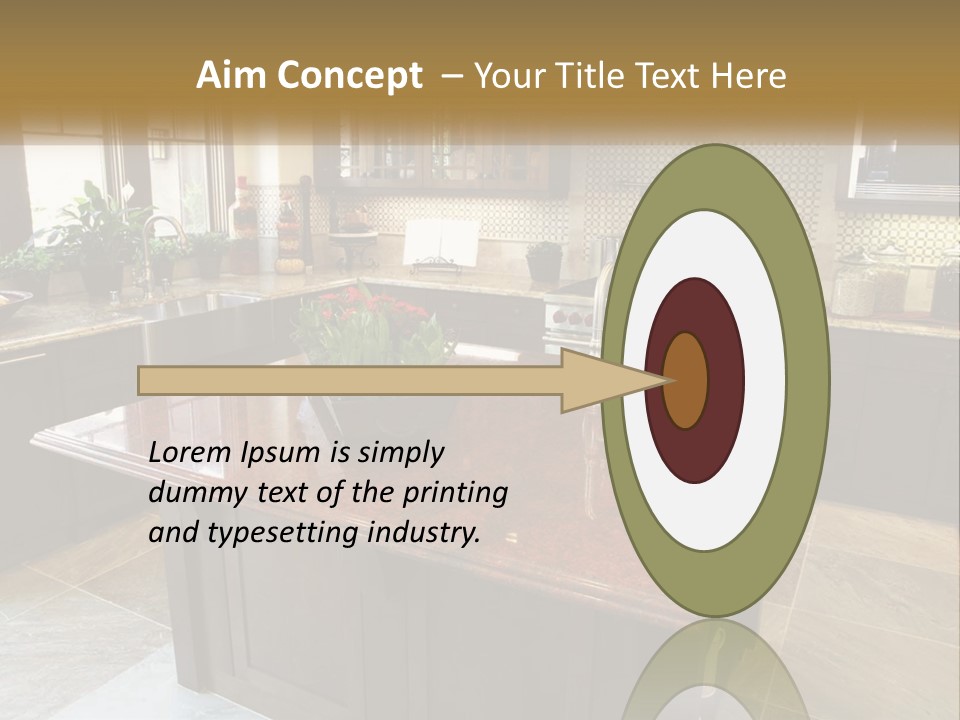 Aim Concept – Your Title Text Here

Lorem Ipsum is simply dummy text of the printing and typesetting industry.